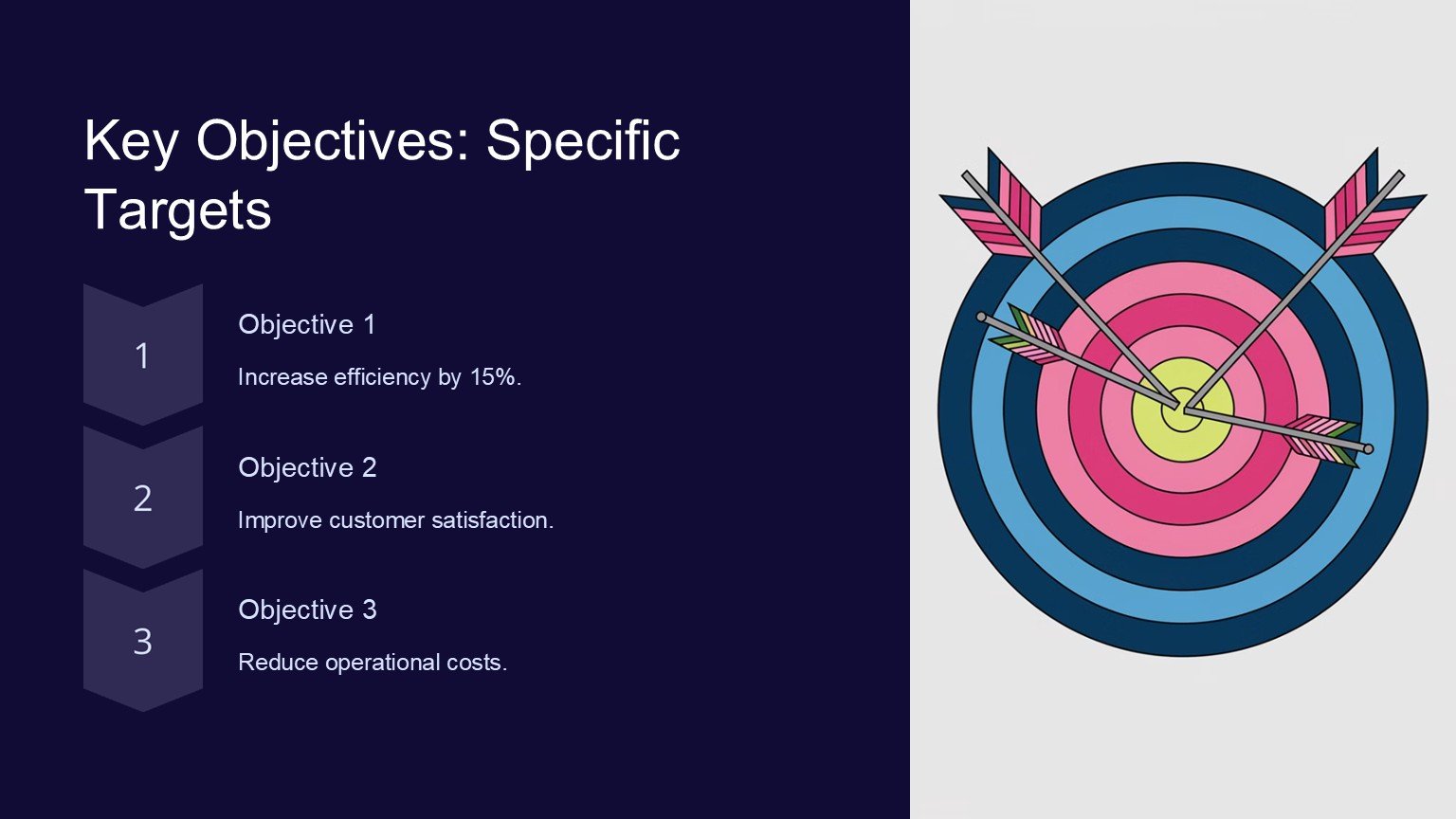 Key Objectives: Specific Targets

1

Objective 1

Increase efficiency by 15%.

2

Objective 2

Improve customer satisfaction.

3

Objective 3

Reduce operational costs.